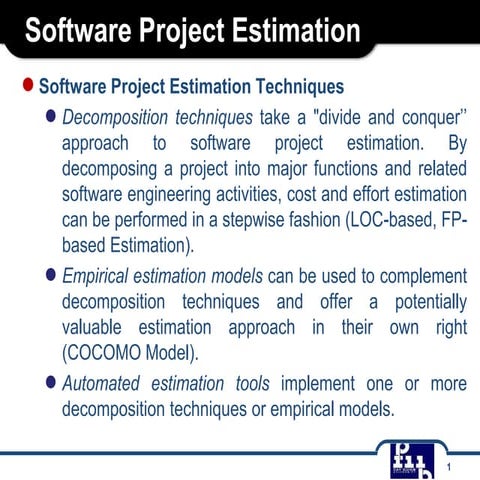 Software Project Estimation

Software Project Estimation Techniques

Decomposition techniques take a "divide and conquer'' approach to software project estimation. By decomposing a project into major functions and related software engineering activities, cost and effort estimation can be performed in a stepwise fashion (LOC-based, FP-based Estimation).

Empirical estimation models can be used to complement decomposition techniques and offer a potentially valuable estimation approach in their own right (COCOMO Model).

Automated estimation tools implement one or more decomposition techniques or empirical models.

1